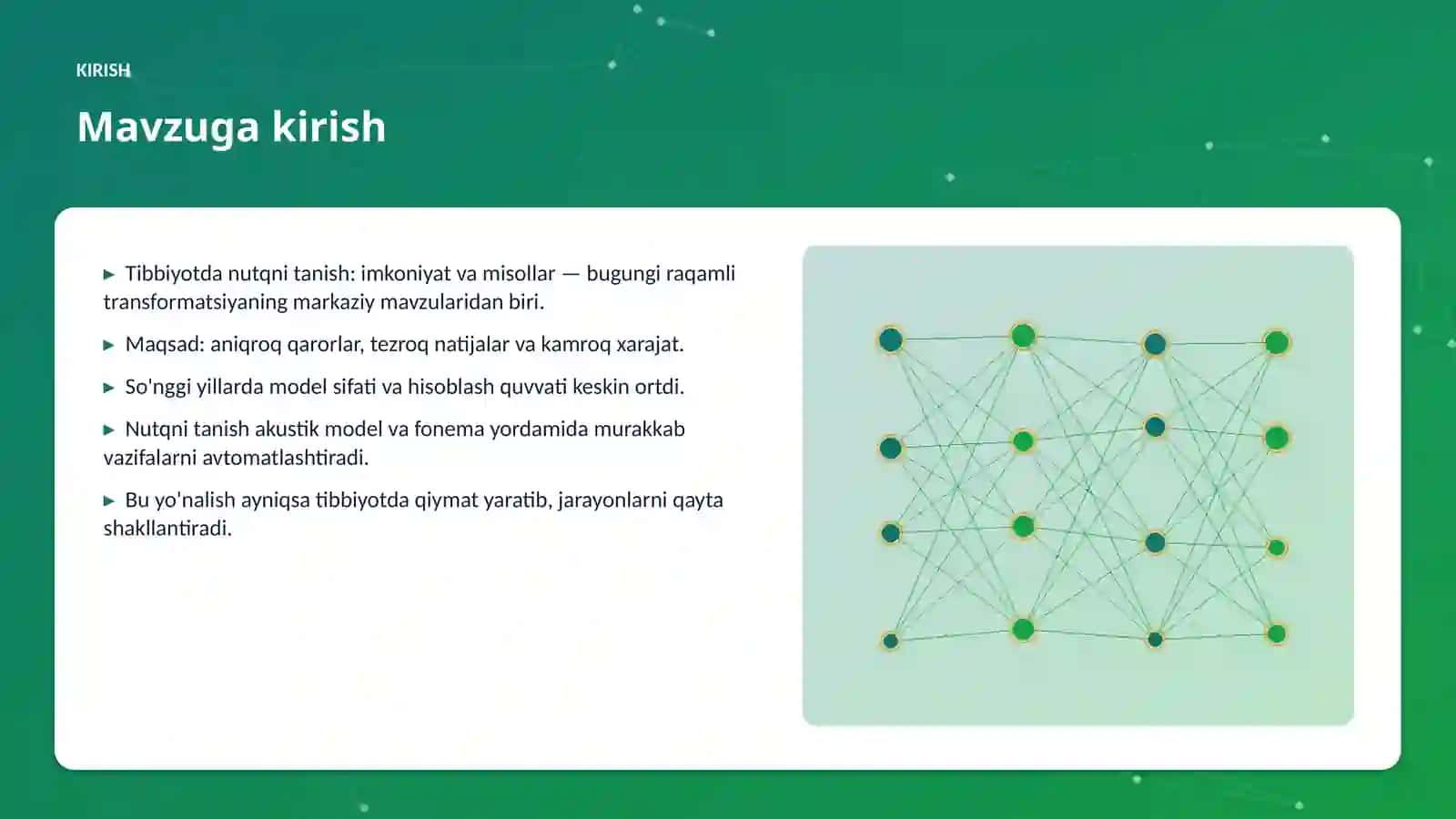 KIRISH

Mavzuga kirish

▶ Tibbiyotda nutqni tanish: imkoniyat va misollar — bugungi raqamli transformatsiyaning markaziy mavzularidan biri.

▶ Maqsad: aniqroq qarorlar, tezroq natijalar va kamroq xarajat.

▶ So'nggi yillarda model sifati va hisoblash quvvati keskin ortdi.

▶ Nutqni tanish akustik model va fonema yordamida murakkab vazifalarni avtomatlashtiradi.

▶ Bu yo'nalish ayniqsa tibbiyotda qiymat yaratib, jarayonlarni qayta shakllantiradi.